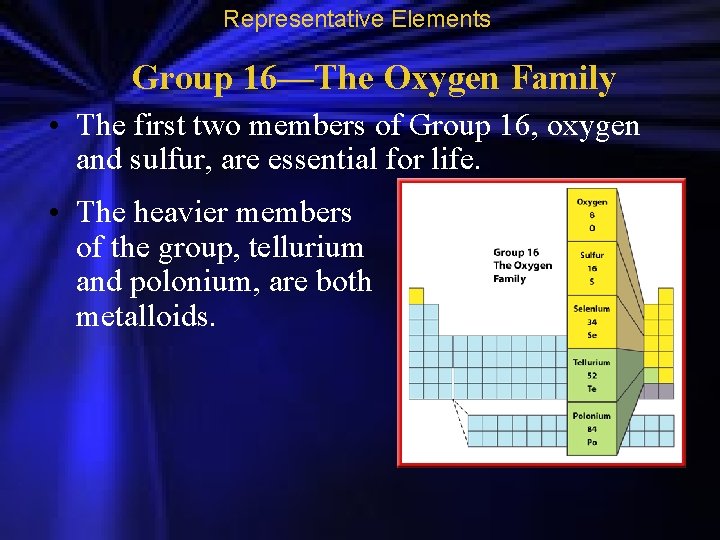 Representative Elements

Group 16—The Oxygen Family

• The first two members of Group 16, oxygen and sulfur, are essential for life.

• The heavier members of the group, tellurium and polonium, are both metalloids.

Group 16
The Oxygen
Family

Oxygen
8
O

Sulfur
16
S

Selenium
34
Se

Tellurium
52
Te

Polonium
84
Po